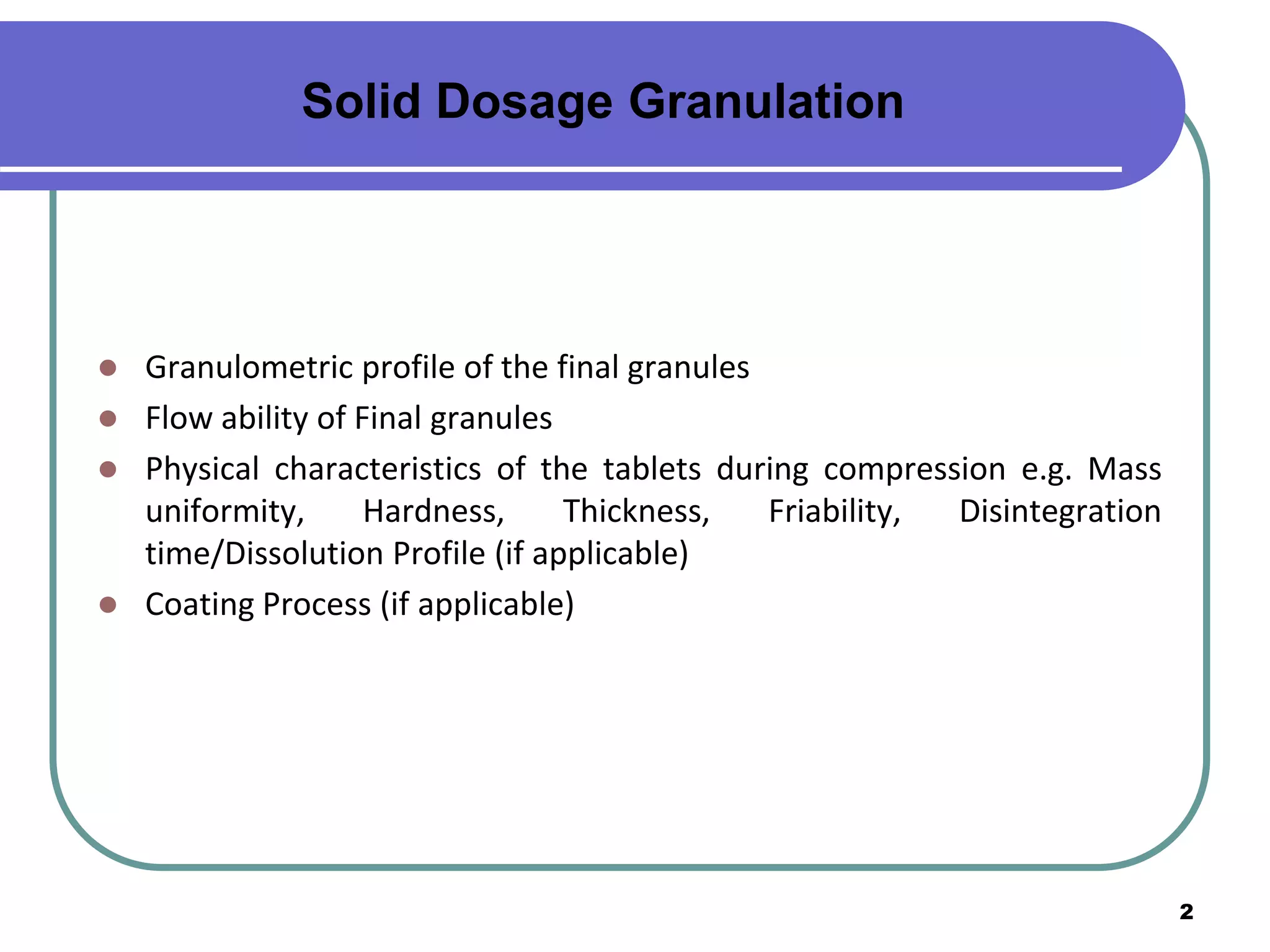 Solid Dosage Granulation

- Granulometric profile of the final granules
- Flow ability of Final granules
- Physical characteristics of the tablets during compression e.g. Mass uniformity, Hardness, Thickness, Friability, Disintegration time/Dissolution Profile (if applicable)
- Coating Process (if applicable)

2